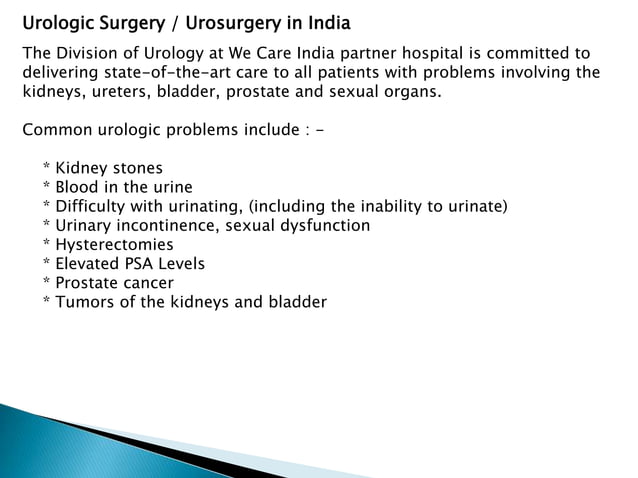 Urologic Surgery / Urosurgery in India

The Division of Urology at We Care India partner hospital is committed to delivering state-of-the-art care to all patients with problems involving the kidneys, ureters, bladder, prostate and sexual organs.

Common urologic problems include : -

* Kidney stones
* Blood in the urine
* Difficulty with urinating, (including the inability to urinate)
* Urinary incontinence, sexual dysfunction
* Hysterectomies
* Elevated PSA Levels
* Prostate cancer
* Tumors of the kidneys and bladder